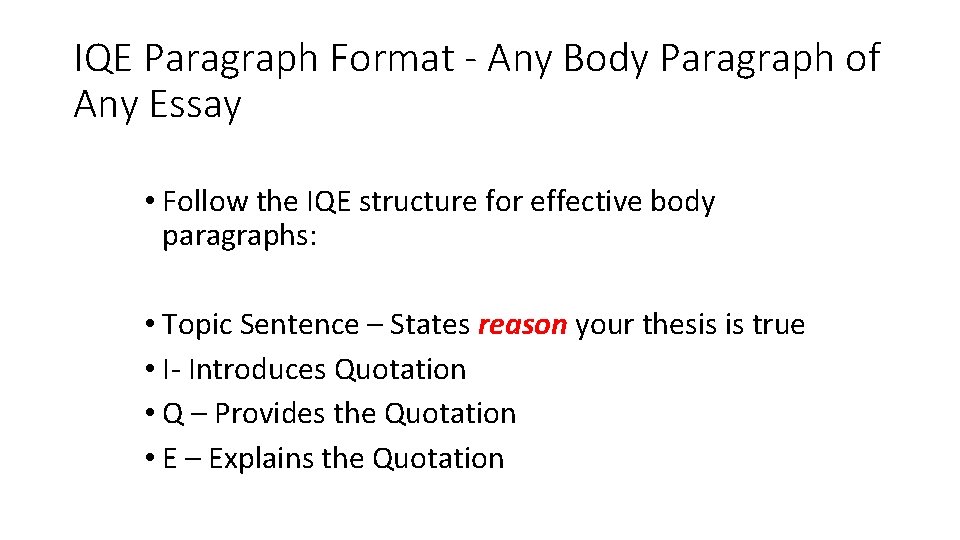 IQE Paragraph Format - Any Body Paragraph of Any Essay

• Follow the IQE structure for effective body paragraphs:

• Topic Sentence – States reason your thesis is true
• I- Introduces Quotation
• Q – Provides the Quotation
• E – Explains the Quotation